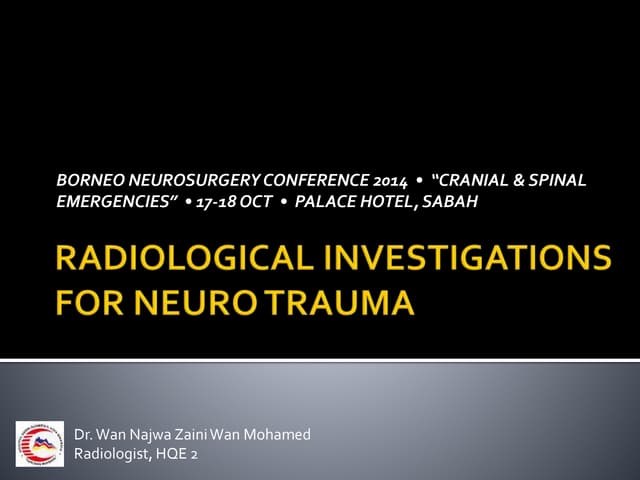 BORNEO NEUROSURGERY CONFERENCE 2014 • "CRANIAL & SPINAL EMERGENCIES" • 17-18 OCT • PALACE HOTEL, SABAH

RADIOLOGICAL INVESTIGATIONS FOR NEURO TRAUMA

Dr. Wan Najwa Zaini Wan Mohamed
Radiologist, HQE 2